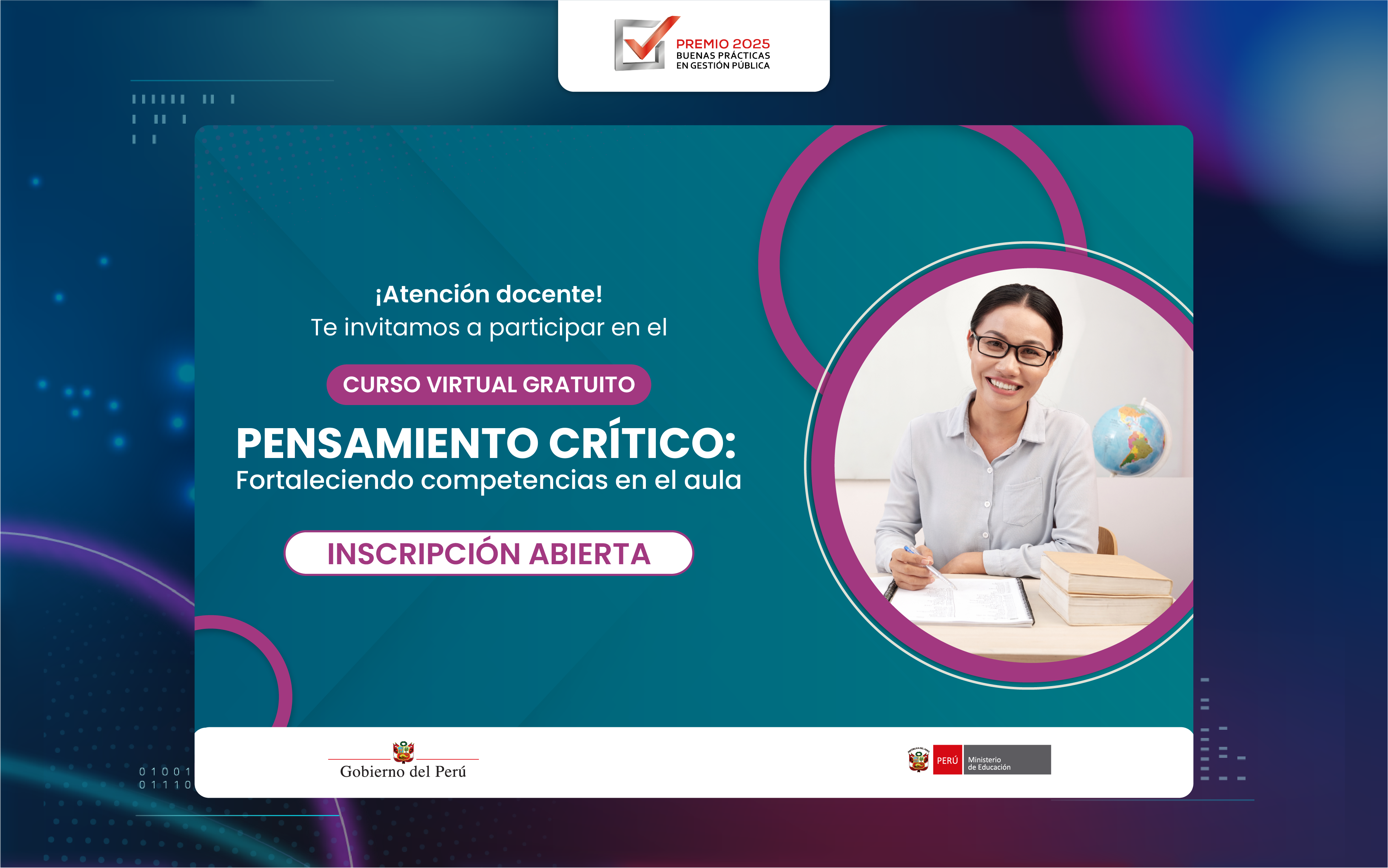 PREMIO 2025
BUENAS PRÁCTICAS
EN GESTIÓN PÚBLICA

¡Atención docente!
Te invitamos a participar en el

CURSO VIRTUAL GRATUITO

PENSAMIENTO CRÍTICO:
Fortaleciendo competencias en el aula

INSCRIPCIÓN ABIERTA

0 1 0 0 1
0 1 1 1 0

Gobierno del Perú

PERÚ Ministerio de Educación